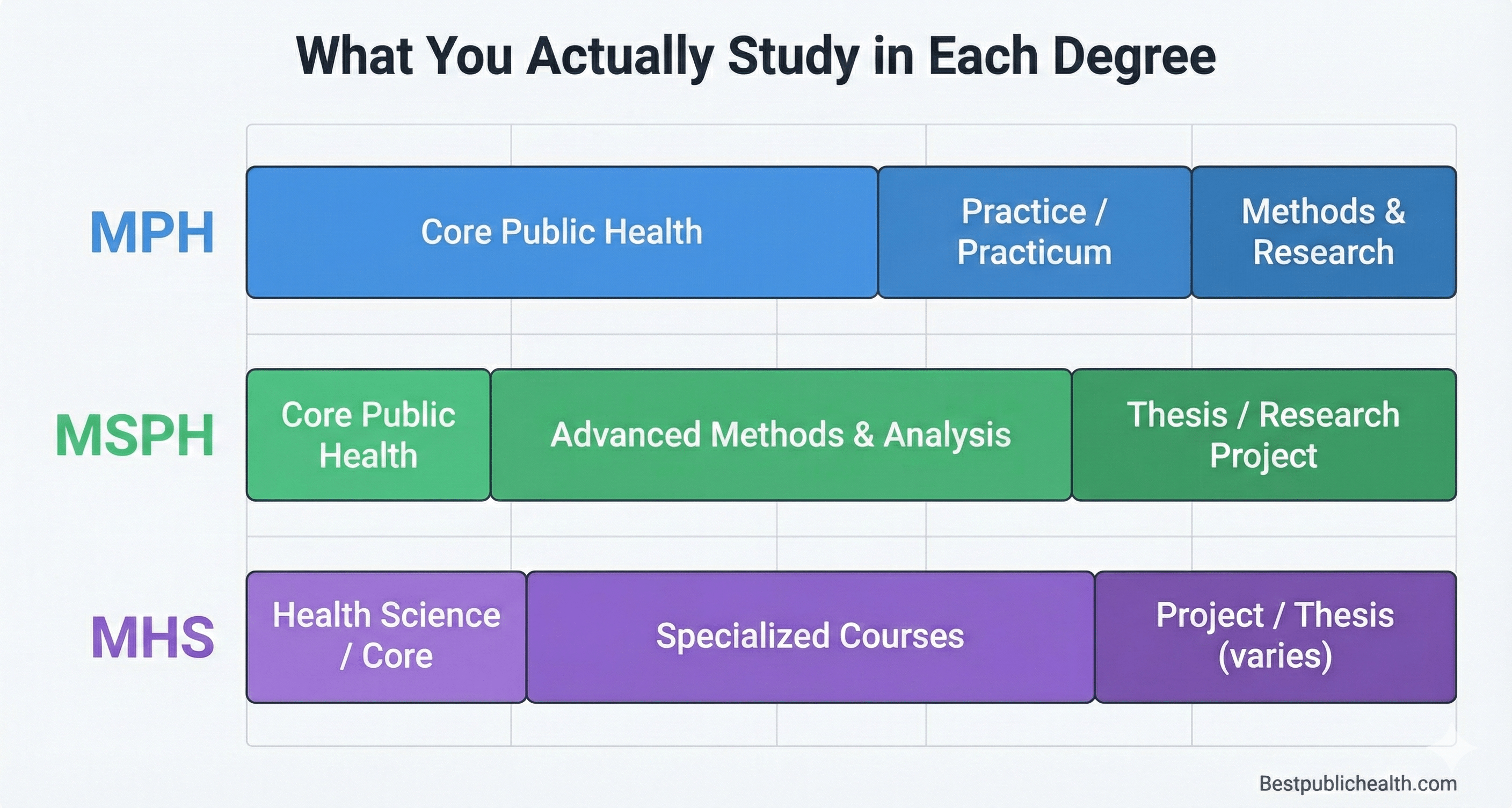 What You Actually Study in Each Degree

MPH
Core Public Health
Practice / Practicum
Methods & Research

MSPH
Core Public Health
Advanced Methods & Analysis
Thesis / Research Project

MHS
Health Science / Core
Specialized Courses
Project / Thesis (varies)

Bestpublichealth.com